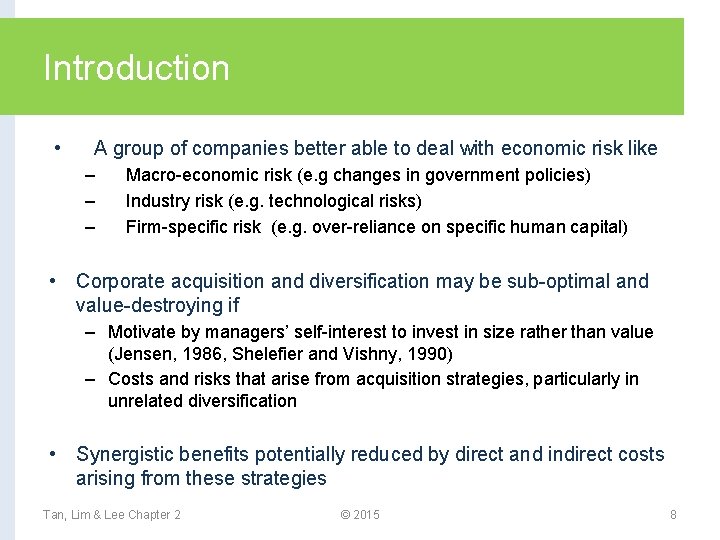 Introduction

• A group of companies better able to deal with economic risk like
– Macro-economic risk (e.g changes in government policies)
– Industry risk (e.g. technological risks)
– Firm-specific risk (e.g. over-reliance on specific human capital)

• Corporate acquisition and diversification may be sub-optimal and value-destroying if
– Motivate by managers' self-interest to invest in size rather than value (Jensen, 1986, Shelefier and Vishny, 1990)
– Costs and risks that arise from acquisition strategies, particularly in unrelated diversification

• Synergistic benefits potentially reduced by direct and indirect costs arising from these strategies

Tan, Lim & Lee Chapter 2 © 2015 8